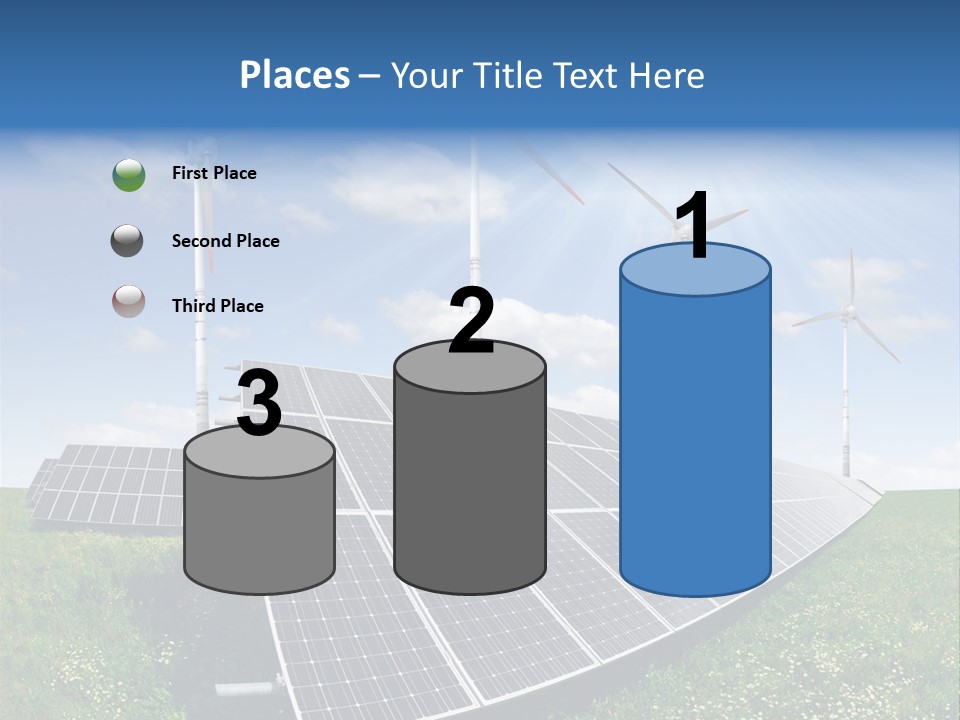 Places – Your Title Text Here

First Place

Second Place

Third Place

3

2

1